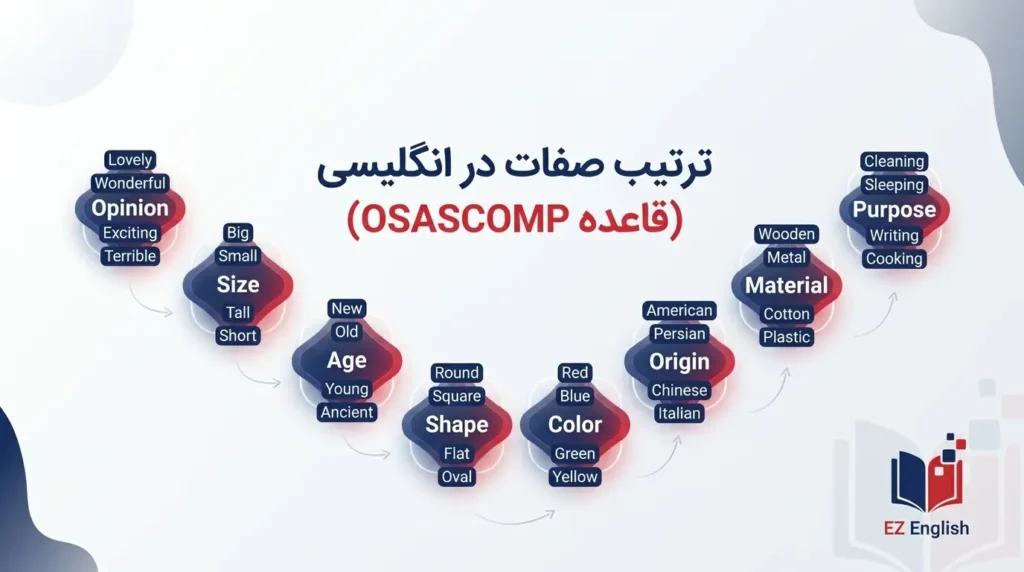 ترتیب صفات در انگلیسی
(قاعده OSASCOMP)

Lovely
Wonderful
Opinion
Exciting
Terrible

Big
Small
Size
Tall
Short

New
Old
Age
Young
Ancient

Round
Square
Shape
Flat
Oval

Red
Blue
Color
Green
Yellow

American
Persian
Origin
Chinese
Italian

Wooden
Metal
Material
Cotton
Plastic

Cleaning
Sleeping
Purpose
Writing
Cooking

EZ English